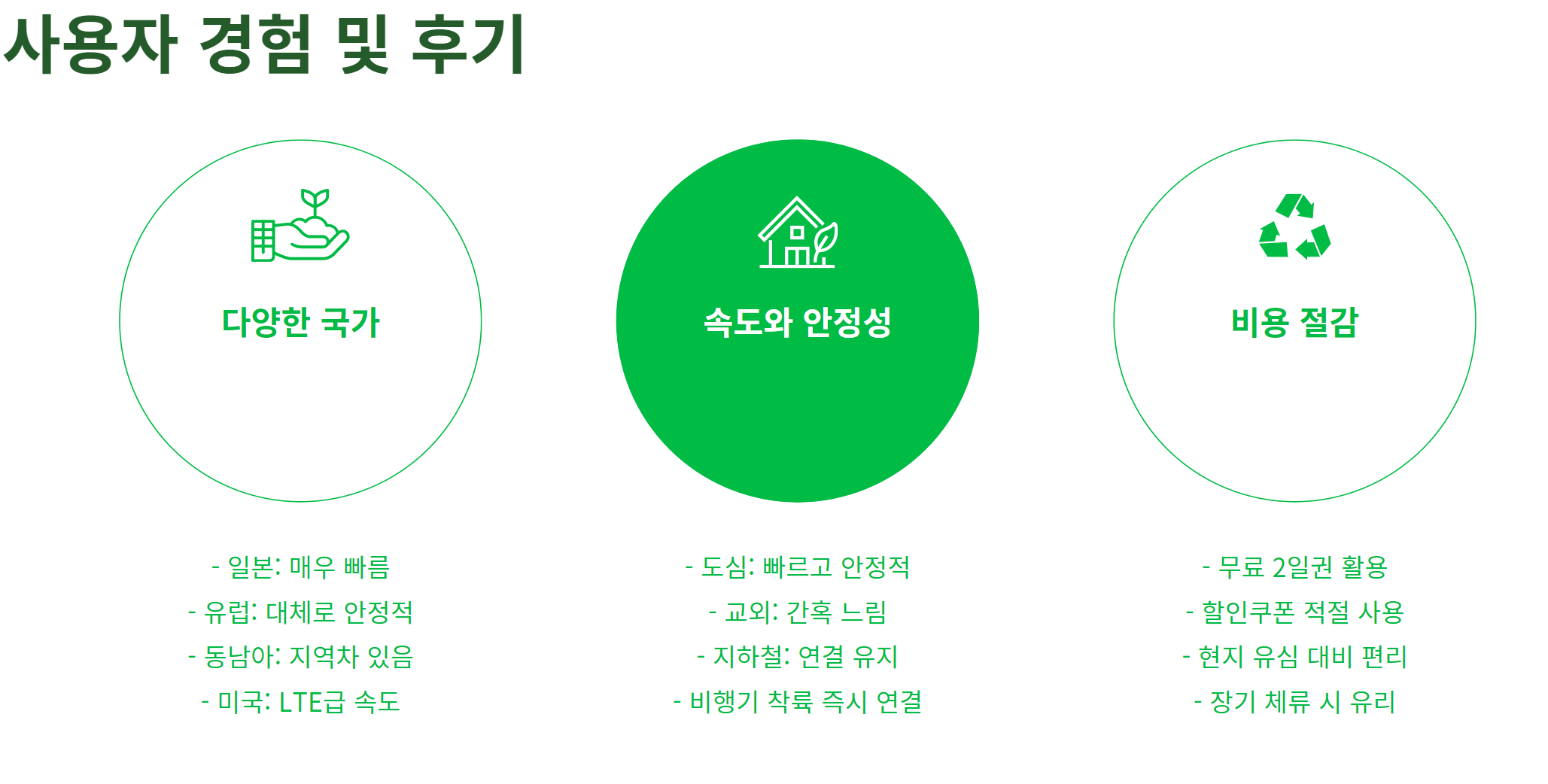 사용자 경험 및 후기

다양한 국가

- 일본: 매우 빠름
- 유럽: 대체로 안정적
- 동남아: 지역차 있음
- 미국: LTE급 속도

속도와 안정성

- 도심: 빠르고 안정적
- 교외: 간혹 느림
- 지하철: 연결 유지
- 비행기 착륙 즉시 연결

비용 절감

- 무료 2일권 활용
- 할인쿠폰 적절 사용
- 현지 유심 대비 편리
- 장기 체류 시 유리